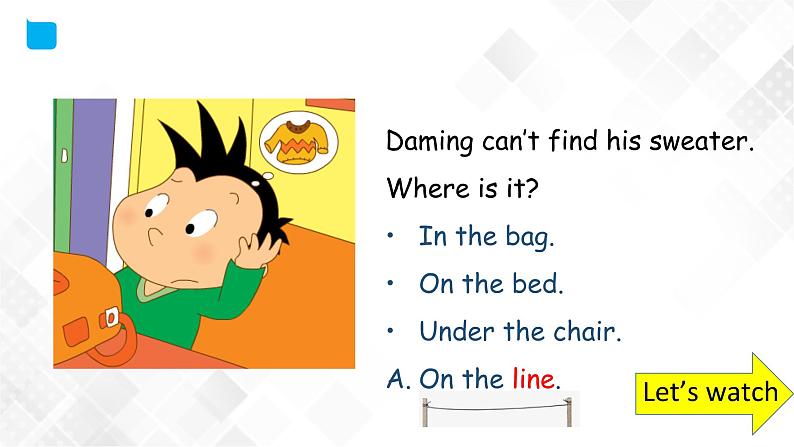 Daming can't find his sweater.

Where is it?

• In the bag.

• On the bed.

• Under the chair.

A. On the line.

Let's watch